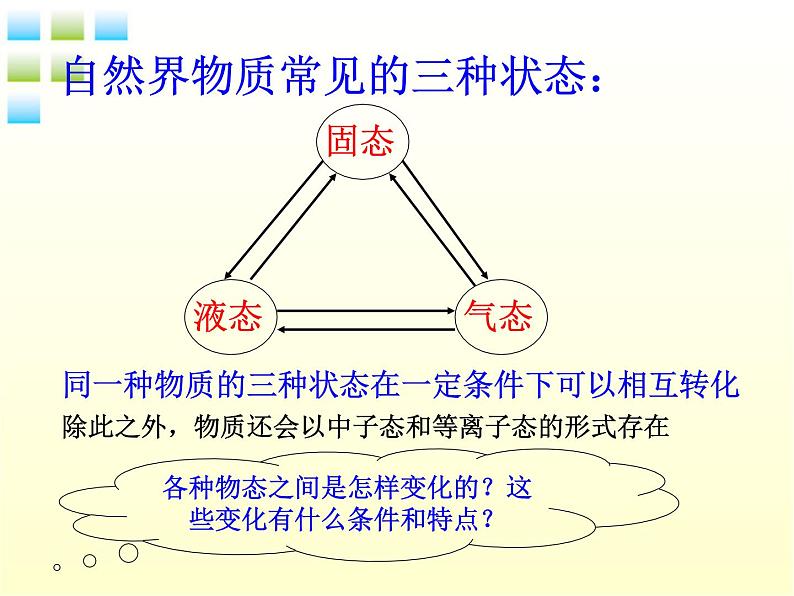 自然界物质常见的三种状态：

固态

液态

气态

同一种物质的三种状态在一定条件下可以相互转化

除此之外，物质还会以中子态和等离子态的形式存在

各种物态之间是怎样变化的？这些变化有什么条件和特点？